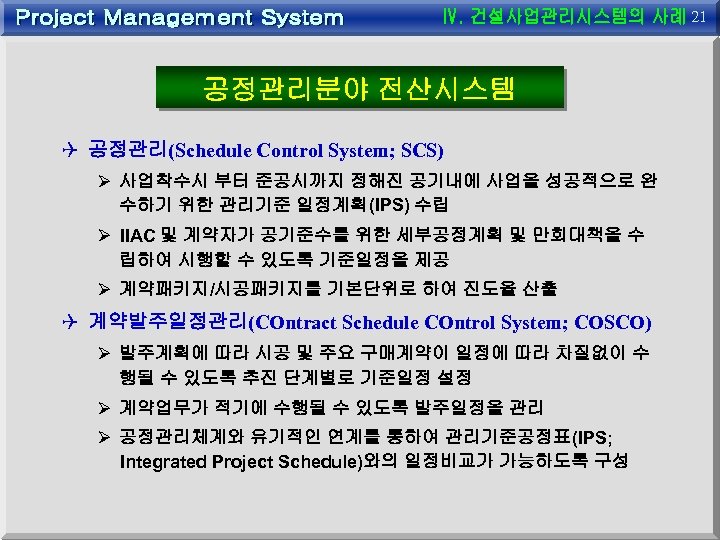 Project Management System

IV. 건설사업관리시스템의 사례 21

공정관리분야 전산시스템

✈ 공정관리(Schedule Control System; SCS)

➢ 사업착수시 부터 준공시까지 정해진 공기내에 사업을 성공적으로 완수하기 위한 관리기준 일정계획(IPS) 수립

➢ IIAC 및 계약자가 공기준수를 위한 세부공정계획 및 만회대책을 수립하여 시행할 수 있도록 기준일정을 제공

➢ 계약패키지/시공패키지를 기본단위로 하여 진도율 산출

✈ 계약발주일정관리(COntract Schedule COntrol System; COSCO)

➢ 발주계획에 따라 시공 및 주요 구매계약이 일정에 따라 차질없이 수행될 수 있도록 추진 단계별로 기준일정 설정

➢ 계약업무가 적기에 수행될 수 있도록 발주일정을 관리

➢ 공정관리체계와 유기적인 연계를 통하여 관리기준공정표(IPS; Integrated Project Schedule)와의 일정비교가 가능하도록 구성